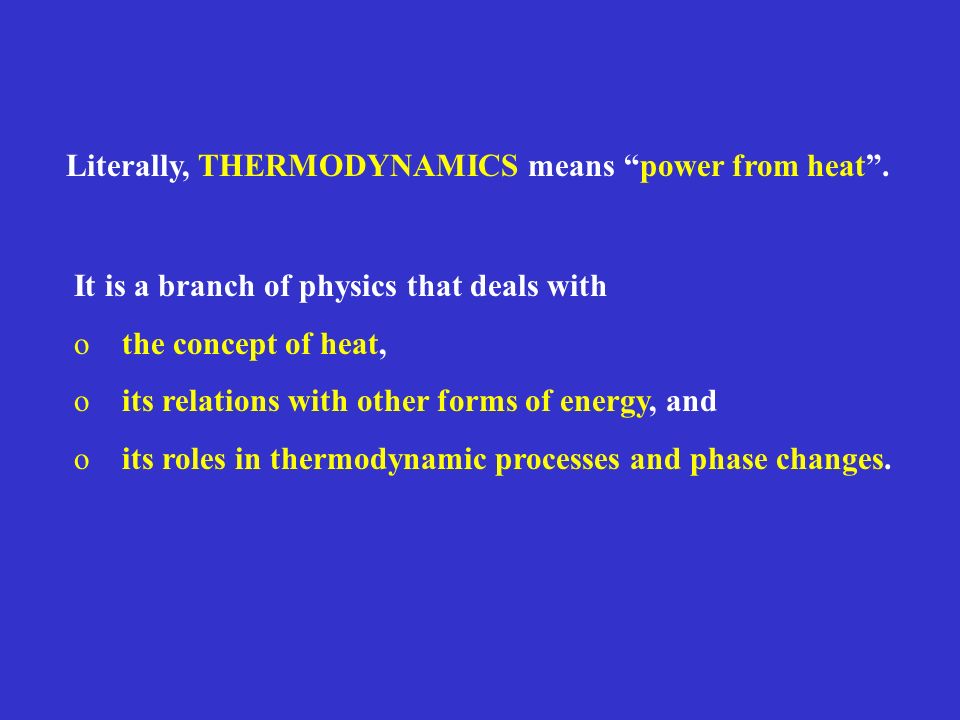 Literally, THERMODYNAMICS means “power from heat”.

It is a branch of physics that deals with

o the concept of heat,

o its relations with other forms of energy, and

o its roles in thermodynamic processes and phase changes.